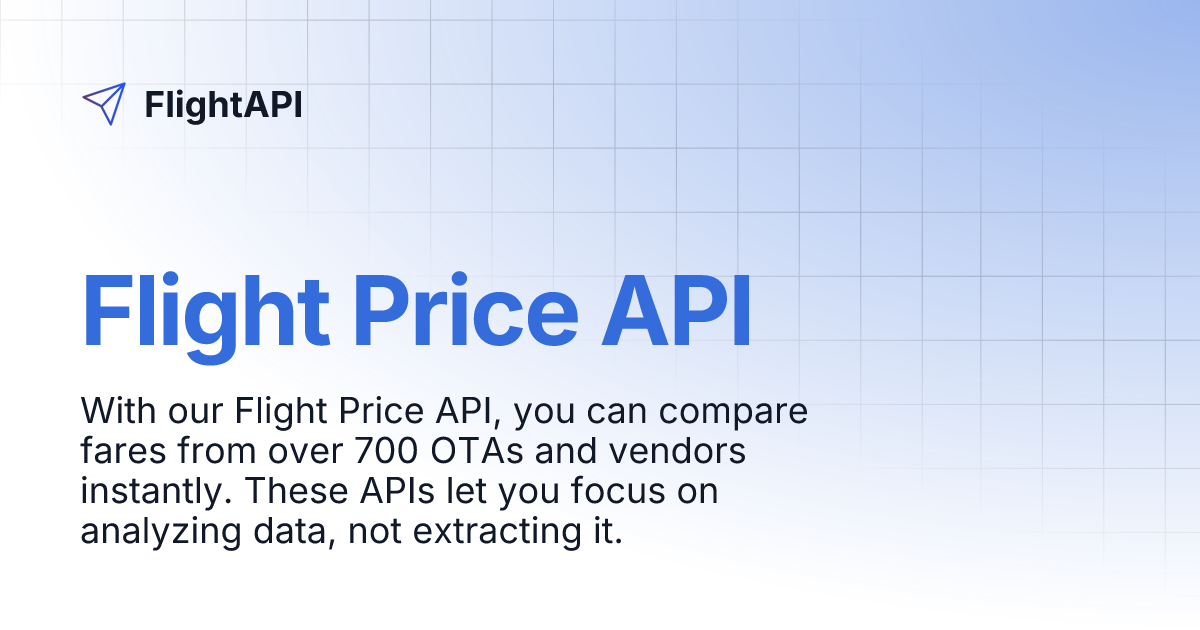 FlightAPI

Flight Price API

With our Flight Price API, you can compare fares from over 700 OTAs and vendors instantly. These APIs let you focus on analyzing data, not extracting it.